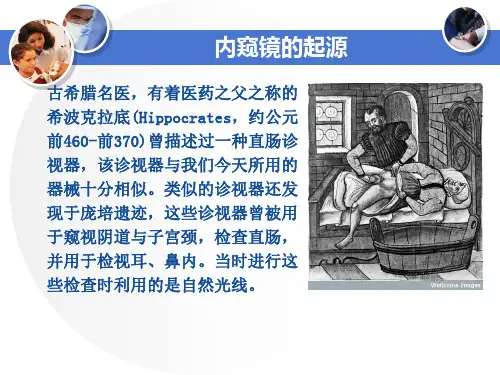 内窥镜的起源

古希腊名医，有着医药之父之称的希波克拉底(Hippocrates，约公元前460-前370)曾描述过一种直肠诊视器，该诊视器与我们今天所用的器械十分相似。类似的诊视器还发现于庞培遗迹，这些诊视器曾被用于窥视阴道与子宫颈，检查直肠，并用于检视耳、鼻内。当时进行这些检查时利用的是自然光线。

Wellcome Images